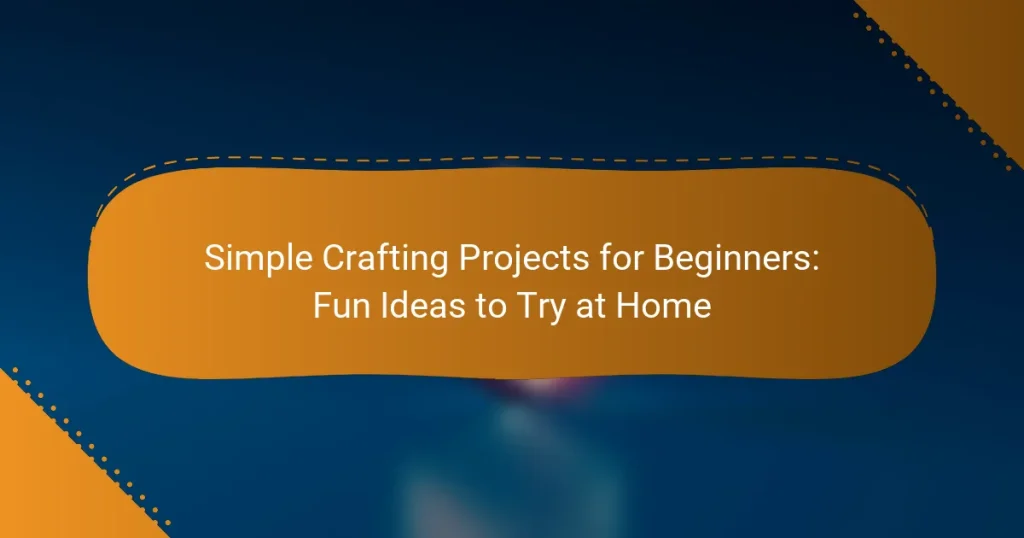 Simple Crafting Projects for Beginners: Fun Ideas to Try at Home